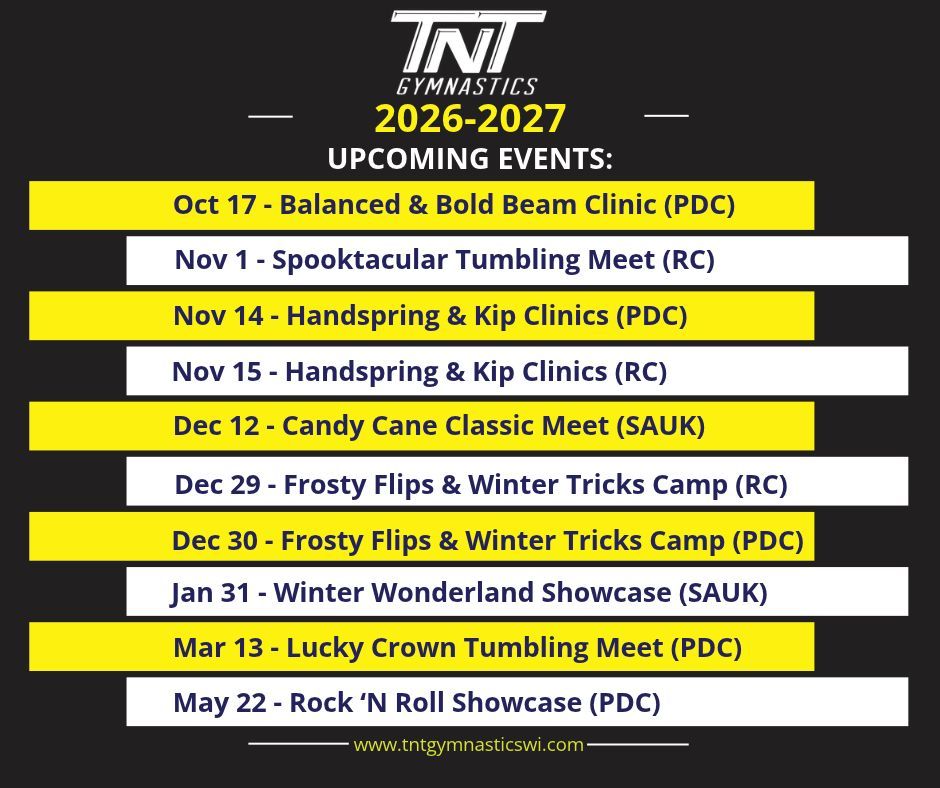 TNT
GYMNASTICS

2026-2027

UPCOMING EVENTS:

Oct 17 - Balanced & Bold Beam Clinic (PDC)

Nov 1 - Spooktacular Tumbling Meet (RC)

Nov 14 - Handspring & Kip Clinics (PDC)

Nov 15 - Handspring & Kip Clinics (RC)

Dec 12 - Candy Cane Classic Meet (SAUK)

Dec 29 - Frosty Flips & Winter Tricks Camp (RC)

Dec 30 - Frosty Flips & Winter Tricks Camp (PDC)

Jan 31 - Winter Wonderland Showcase (SAUK)

Mar 13 - Lucky Crown Tumbling Meet (PDC)

May 22 - Rock 'N Roll Showcase (PDC)

www.tntgymnasticswi.com